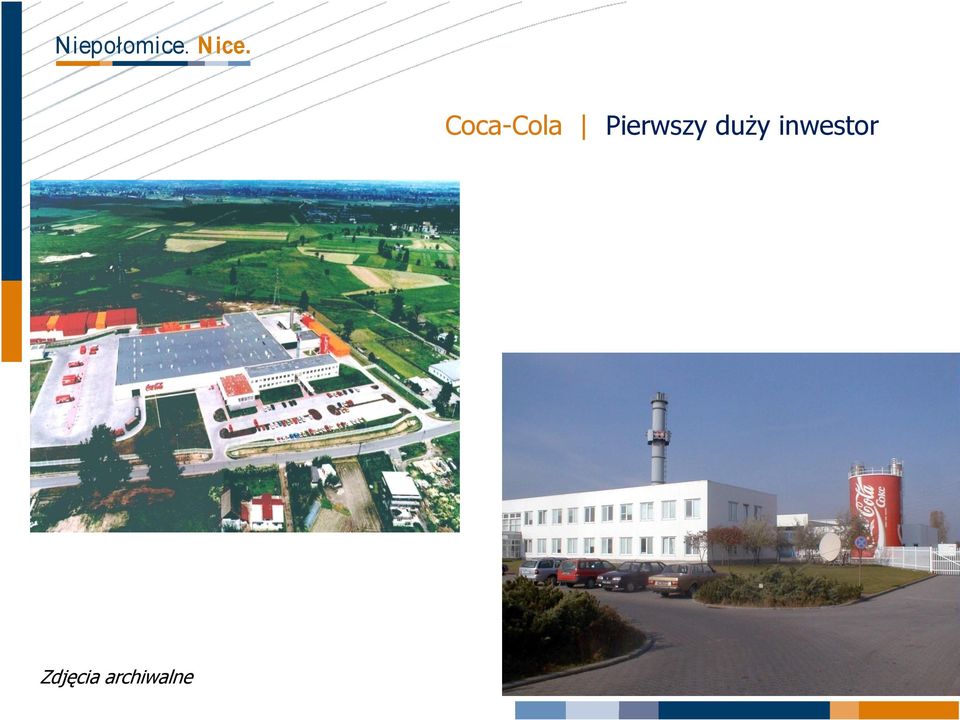 Niepołomice. Nice.

Coca-Cola | Pierwszy duży inwestor

Coca-Cola

Zdjęcia archiwalne